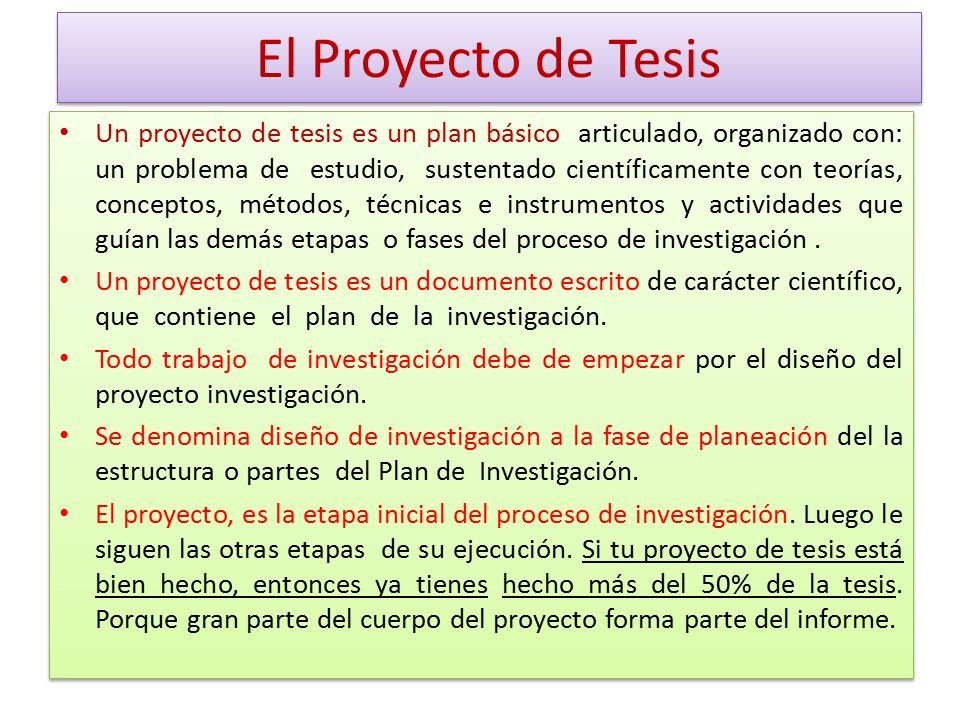 El Proyecto de Tesis

• Un proyecto de tesis es un plan básico articulado, organizado con: un problema de estudio, sustentado científicamente con teorías, conceptos, métodos, técnicas e instrumentos y actividades que guían las demás etapas o fases del proceso de investigación .

• Un proyecto de tesis es un documento escrito de carácter científico, que contiene el plan de la investigación.

• Todo trabajo de investigación debe de empezar por el diseño del proyecto investigación.

• Se denomina diseño de investigación a la fase de planeación del la estructura o partes del Plan de Investigación.

• El proyecto, es la etapa inicial del proceso de investigación. Luego le siguen las otras etapas de su ejecución. Si tu proyecto de tesis está bien hecho, entonces ya tienes hecho más del 50% de la tesis. Porque gran parte del cuerpo del proyecto forma parte del informe.